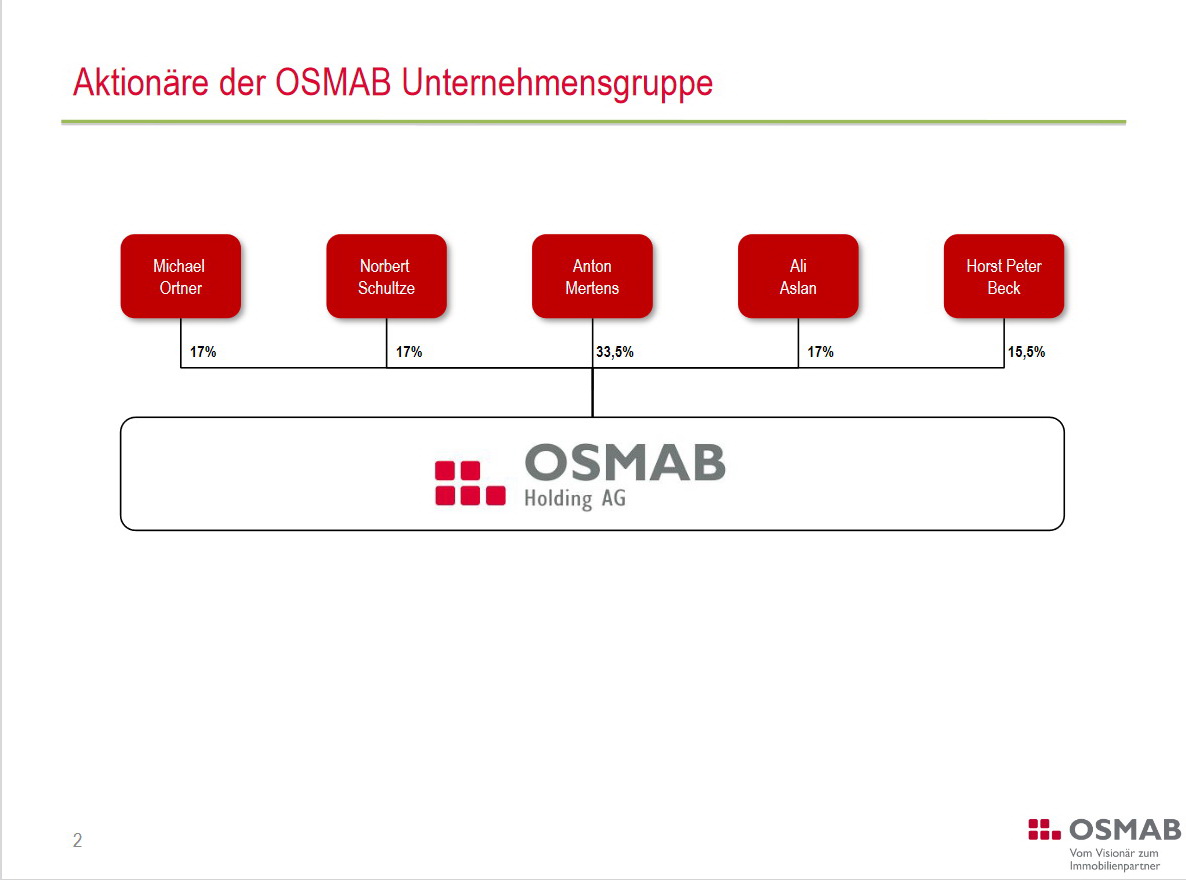 Aktionäre der OSMAB Unternehmensgruppe

Michael Ortner

Norbert Schultze

Anton Mertens

Ali Aslan

Horst Peter Beck

17%

17%

33,5%

17%

15,5%

OSMAB
Holding AG

2

OSMAB
Vom Visionär zum Immobilienpartner